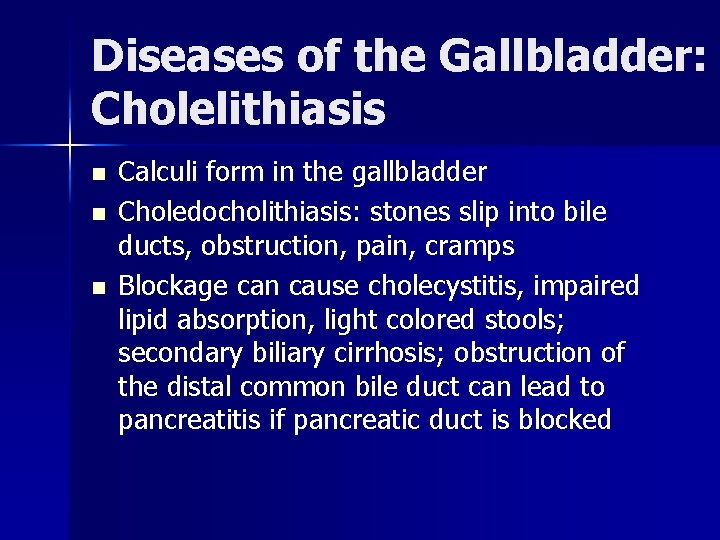 Diseases of the Gallbladder: Cholelithiasis

- Calculi form in the gallbladder
- Choledocholithiasis: stones slip into bile ducts, obstruction, pain, cramps
- Blockage can cause cholecystitis, impaired lipid absorption, light colored stools; secondary biliary cirrhosis; obstruction of the distal common bile duct can lead to pancreatitis if pancreatic duct is blocked